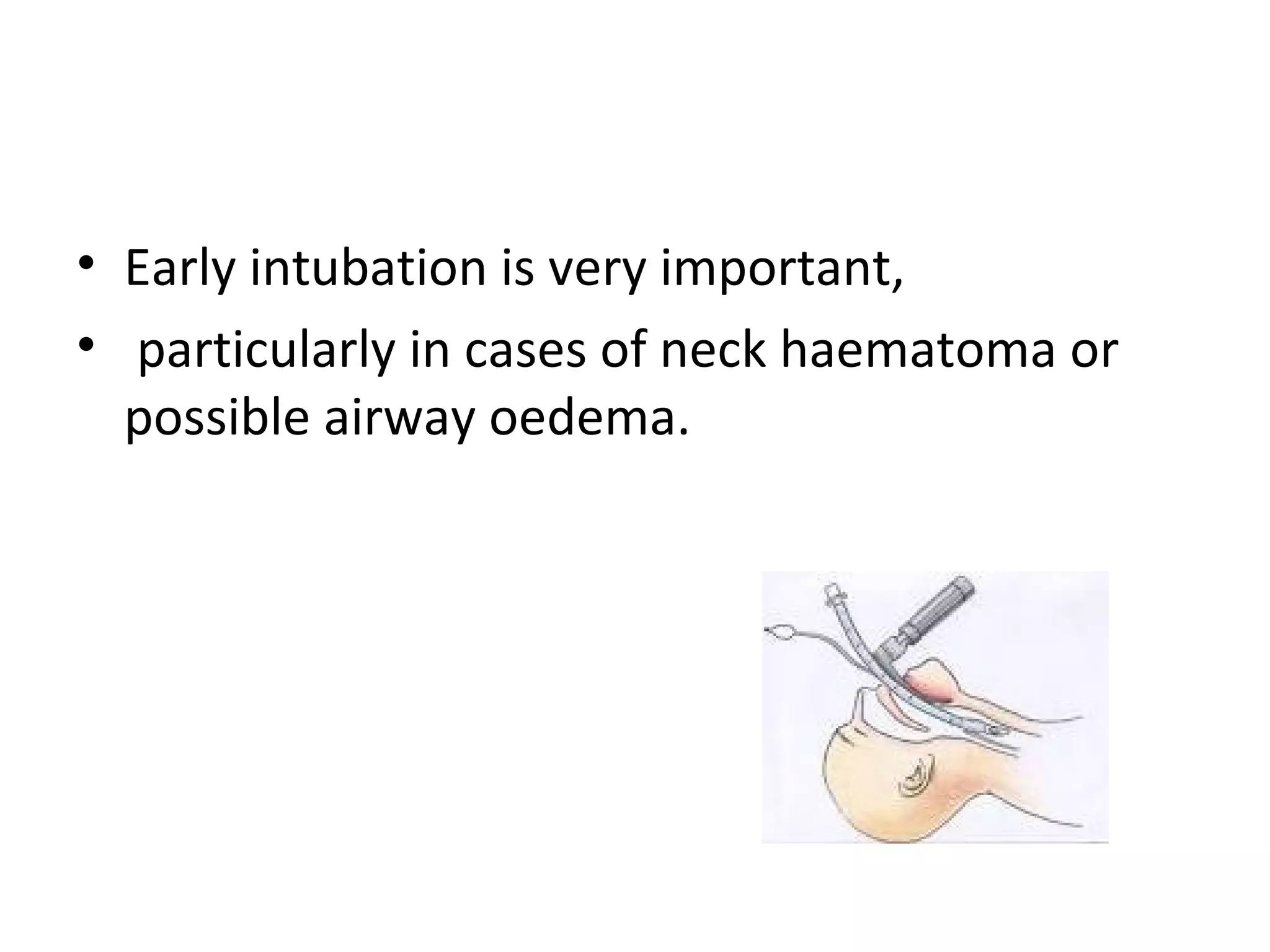 • Early intubation is very important,
• particularly in cases of neck haematoma or possible airway oedema.